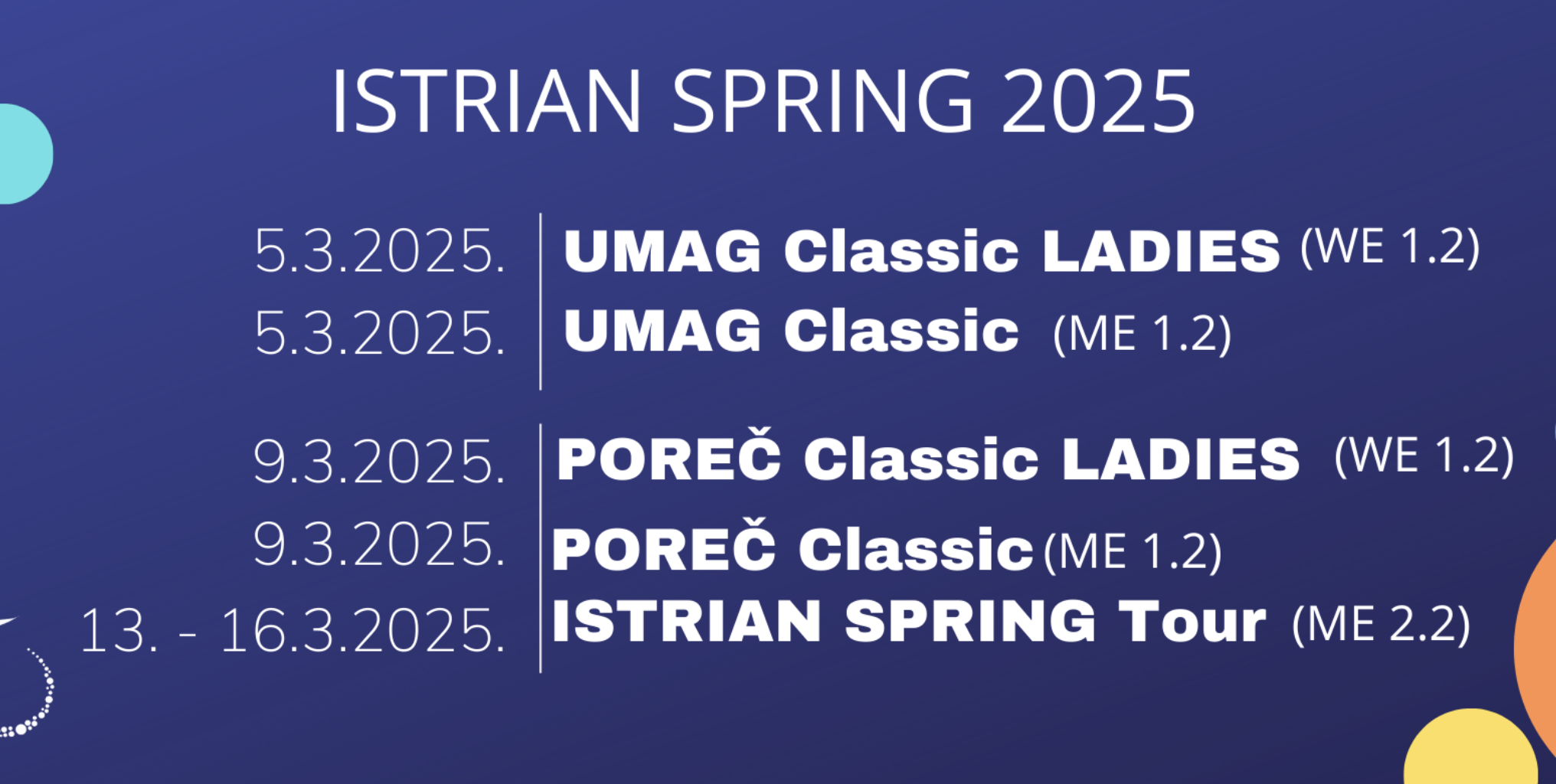 ISTRIAN SPRING 2025

5.3.2025. UMAG Classic LADIES (WE 1.2)
5.3.2025. UMAG Classic (ME 1.2)

9.3.2025. POREČ Classic LADIES (WE 1.2)
9.3.2025. POREČ Classic (ME 1.2)
13. - 16.3.2025. ISTRIAN SPRING Tour (ME 2.2)